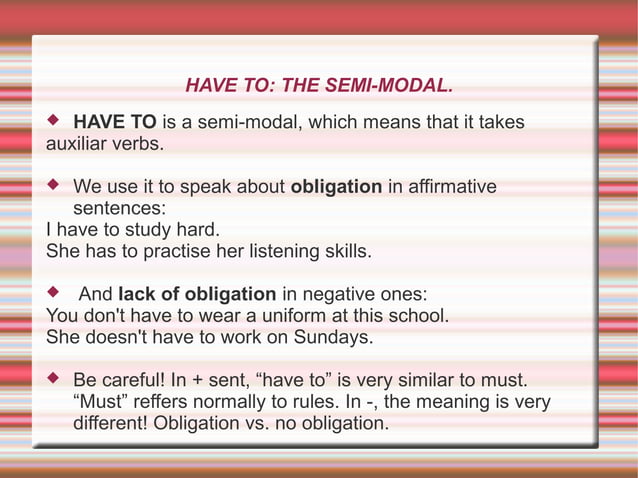 HAVE TO: THE SEMI-MODAL.

◆ HAVE TO is a semi-modal, which means that it takes auxiliar verbs.

◆ We use it to speak about obligation in affirmative sentences:
I have to study hard.
She has to practise her listening skills.

◆ And lack of obligation in negative ones:
You don't have to wear a uniform at this school.
She doesn't have to work on Sundays.

◆ Be careful! In + sent, “have to” is very similar to must. “Must” reffers normally to rules. In -, the meaning is very different! Obligation vs. no obligation.